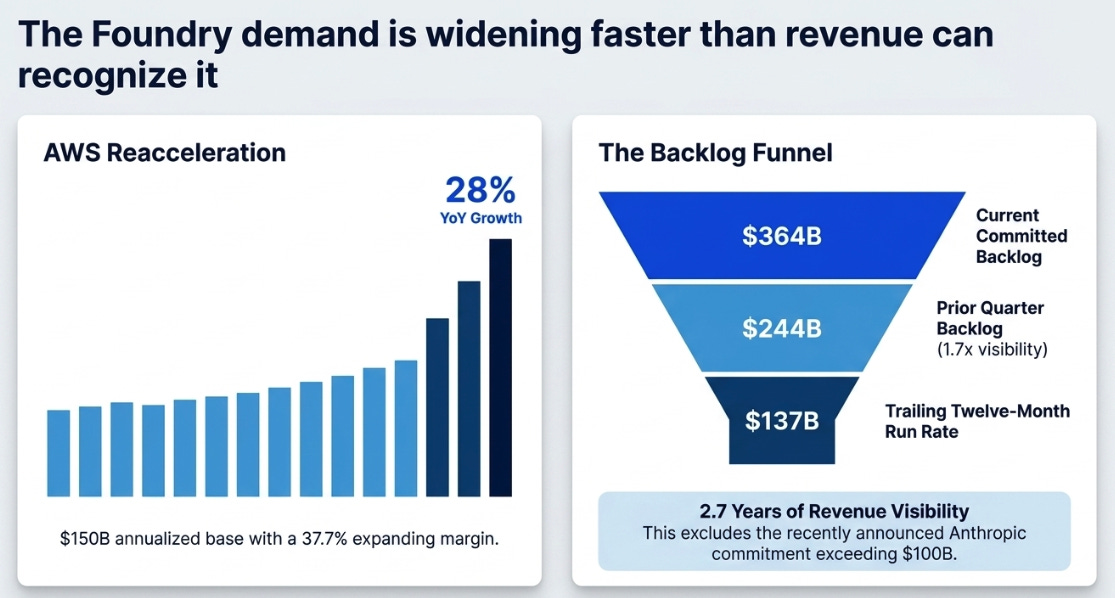 The Foundry demand is widening faster than revenue can recognize it

AWS Reacceleration

28%
YoY Growth

$150B annualized base with a 37.7% expanding margin.

The Backlog Funnel

$364B
Current Committed Backlog

$244B
Prior Quarter Backlog (1.7x visibility)

$137B
Trailing Twelve-Month Run Rate

2.7 Years of Revenue Visibility
This excludes the recently announced Anthropic commitment exceeding $100B.